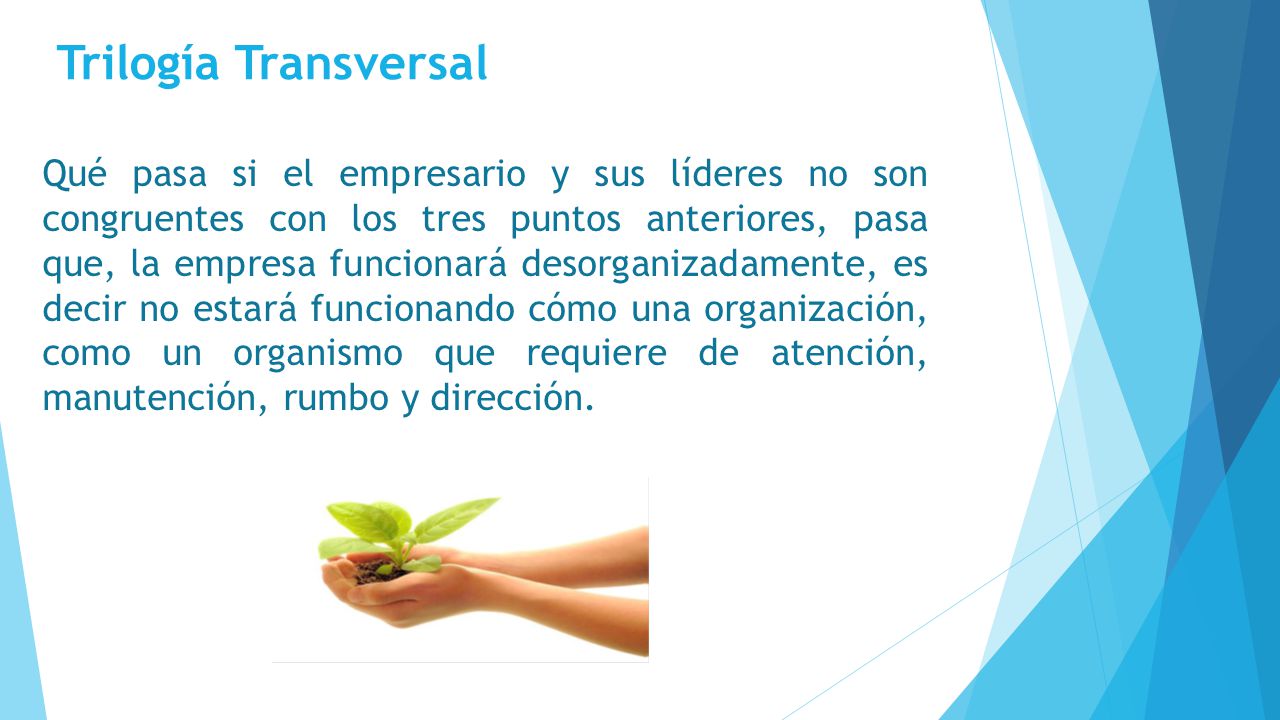 Trilogía Transversal

Qué pasa si el empresario y sus líderes no son congruentes con los tres puntos anteriores, pasa que, la empresa funcionará desorganizadamente, es decir no estará funcionando cómo una organización, como un organismo que requiere de atención, manutención, rumbo y dirección.